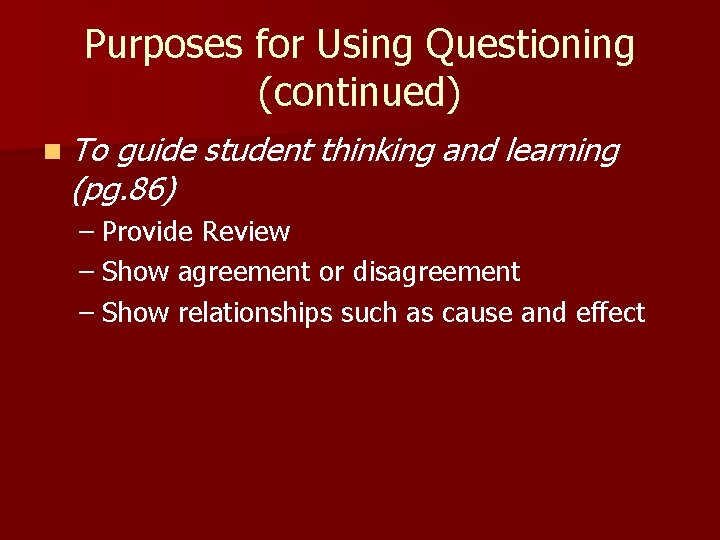 Purposes for Using Questioning (continued)

To guide student thinking and learning (pg.86)

– Provide Review
– Show agreement or disagreement
– Show relationships such as cause and effect